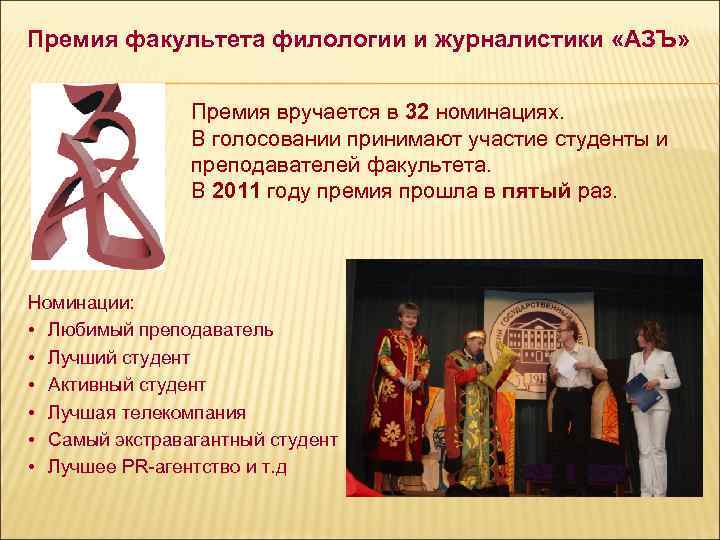 Премия факультета филологии и журналистики «АЗЪ»

Премия вручается в 32 номинациях.
В голосовании принимают участие студенты и преподавателей факультета.
В 2011 году премия прошла в пятый раз.

Номинации:
• Любимый преподаватель
• Лучший студент
• Активный студент
• Лучшая телекомпания
• Самый экстравагантный студент
• Лучшее PR-агентство и т.д